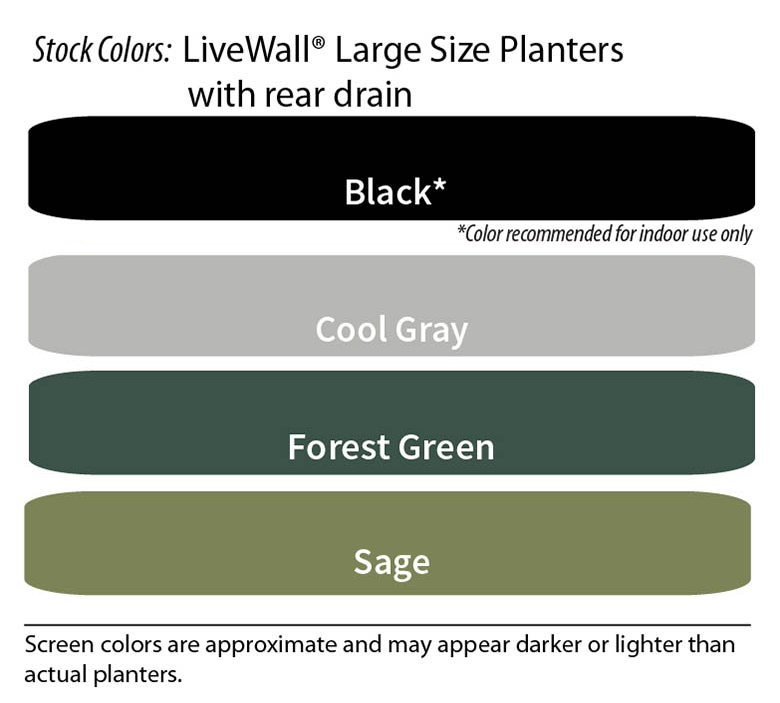 Stock Colors: LiveWall® Large Size Planters with rear drain

Black*

*Color recommended for indoor use only

Cool Gray

Forest Green

Sage

Screen colors are approximate and may appear darker or lighter than actual planters.